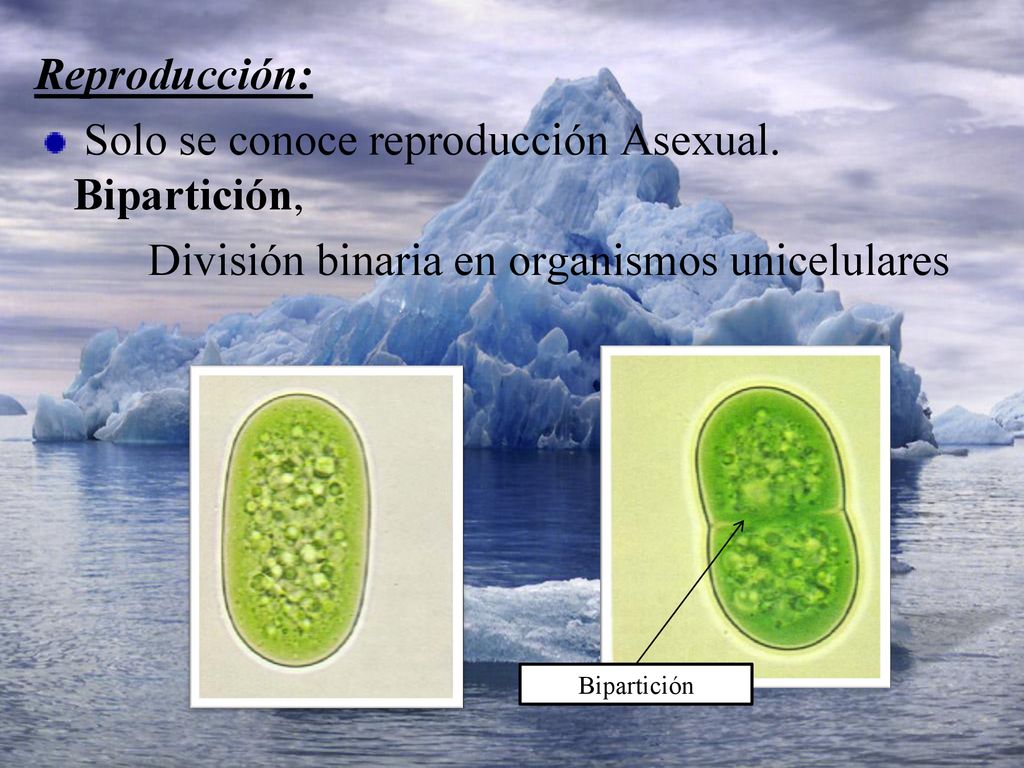 Reproducción:

Solo se conoce reproducción Asexual. Bipartición,

División binaria en organismos unicelulares

Bipartición